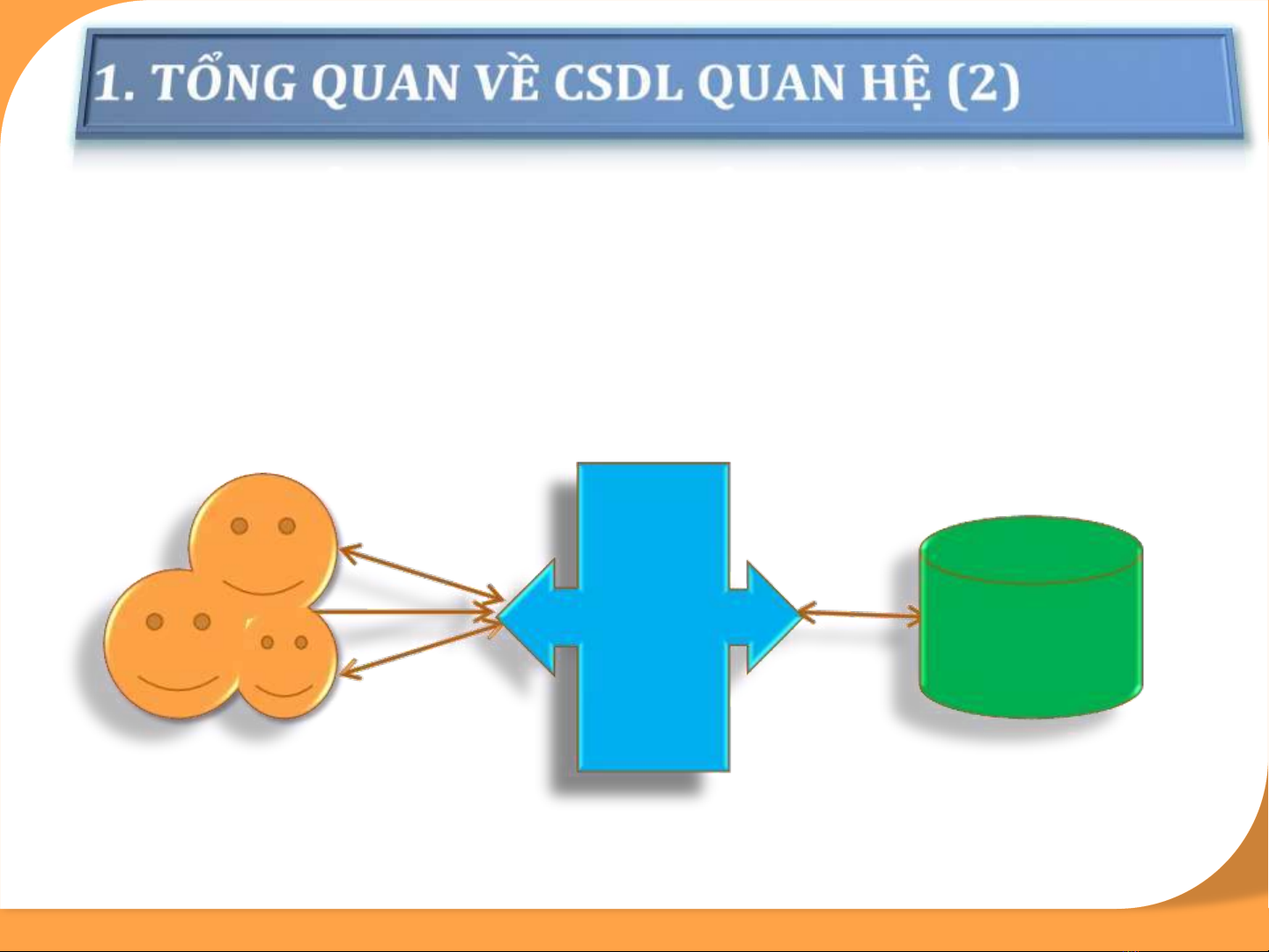 1. TỔNG QUAN VỀ CSDL QUAN HỆ (2)